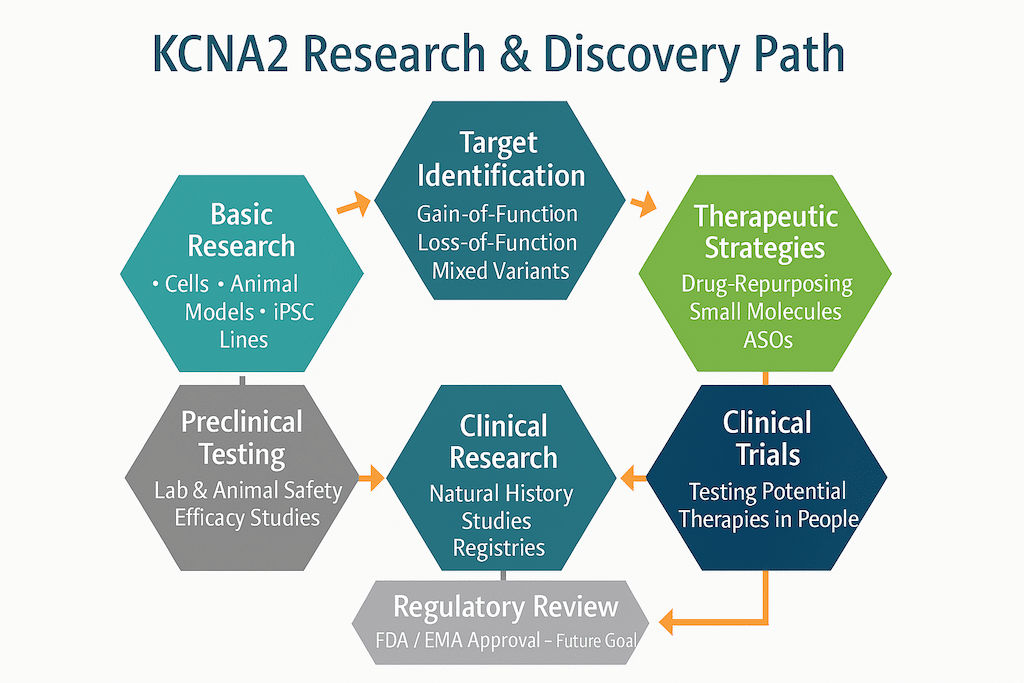 KCNA2 Research & Discovery Path

Basic Research
• Cells • Animal Models • iPSC Lines

Target Identification
Gain-of-Function
Loss-of-Function
Mixed Variants

Therapeutic Strategies
Drug-Repurposing
Small Molecules
ASOs

Preclinical Testing
Lab & Animal Safety
Efficacy Studies

Clinical Research
Natural History Studies
Registries

Clinical Trials
Testing Potential Therapies in People

Regulatory Review
FDA / EMA Approval – Future Goal